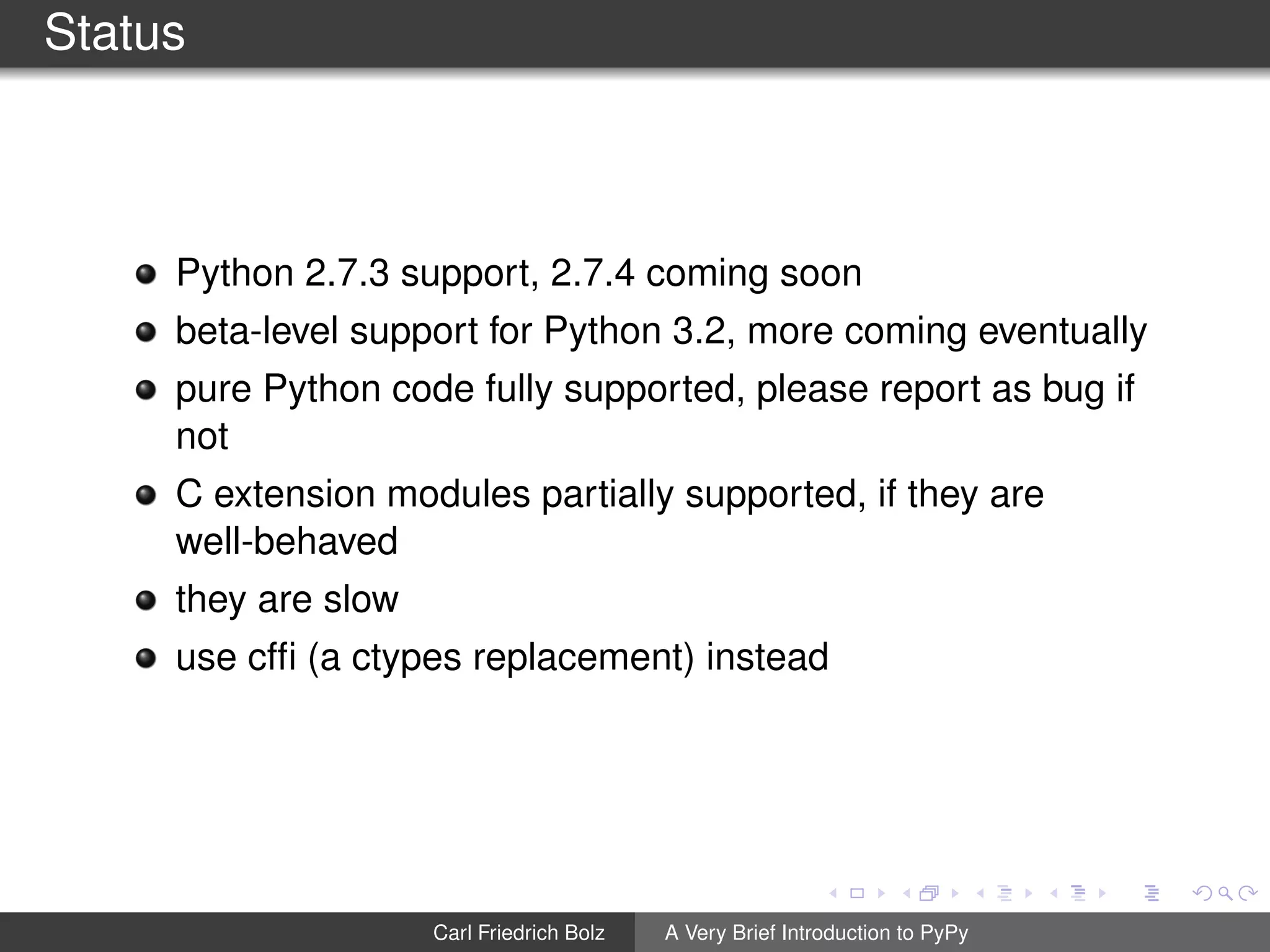 Status

- Python 2.7.3 support, 2.7.4 coming soon
- beta-level support for Python 3.2, more coming eventually
- pure Python code fully supported, please report as bug if not
- C extension modules partially supported, if they are well-behaved
- they are slow
- use cffi (a ctypes replacement) instead

Carl Friedrich Bolz A Very Brief Introduction to PyPy